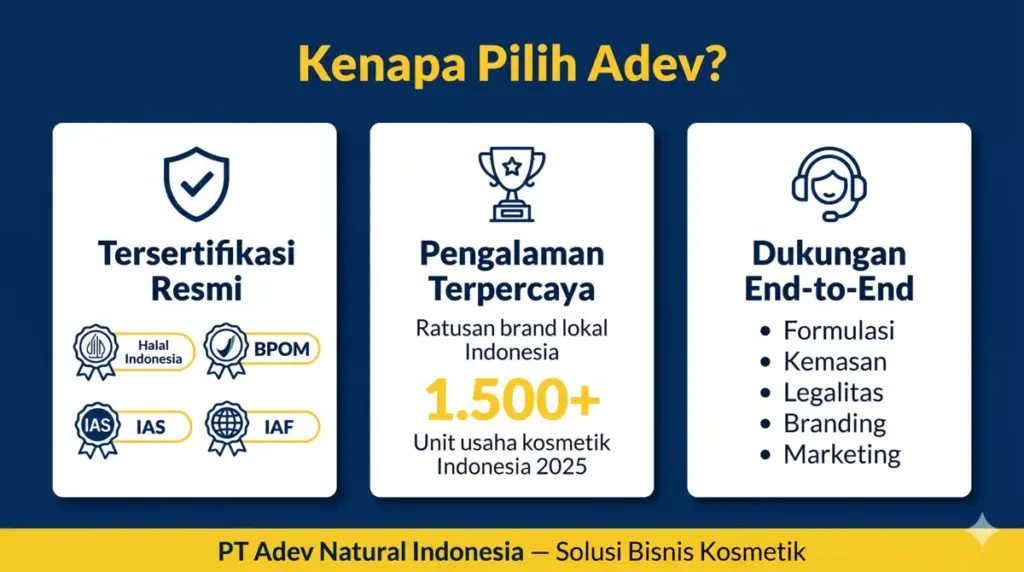 Kenapa Pilih Adev?

Tersertifikasi Resmi

Halal Indonesia

BPOM

IAS

IAS

IAF

Pengalaman Terpercaya

Ratusan brand lokal Indonesia

1.500+

Unit usaha kosmetik Indonesia 2025

Dukungan End-to-End

• Formulasi
• Kemasan
• Legalitas
• Branding
• Marketing

PT Adev Natural Indonesia — Solusi Bisnis Kosmetik